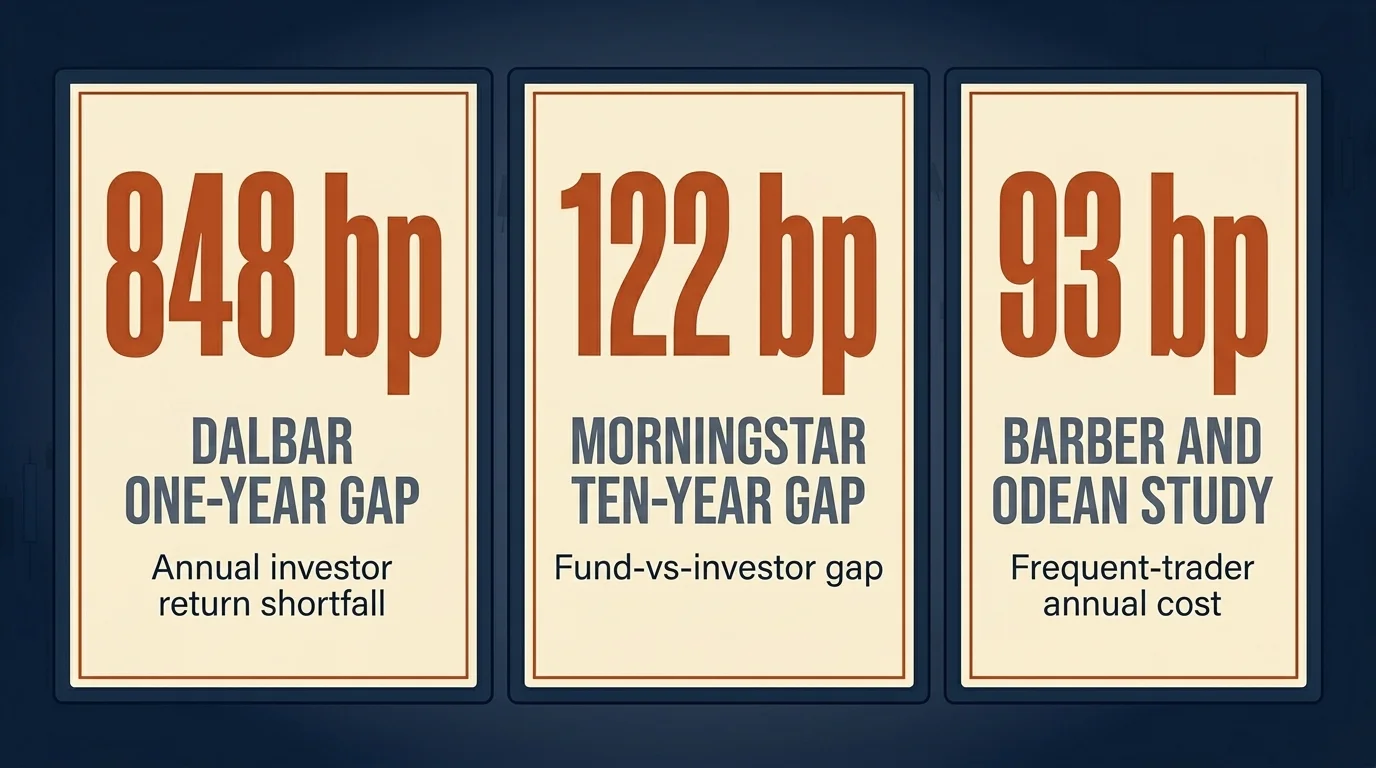 848 bp

DALBAR ONE-YEAR GAP

Annual investor return shortfall

122 bp

MORNINGSTAR TEN-YEAR GAP

Fund-vs-investor gap

93 bp

BARBER AND ODEAN STUDY

Frequent-trader annual cost